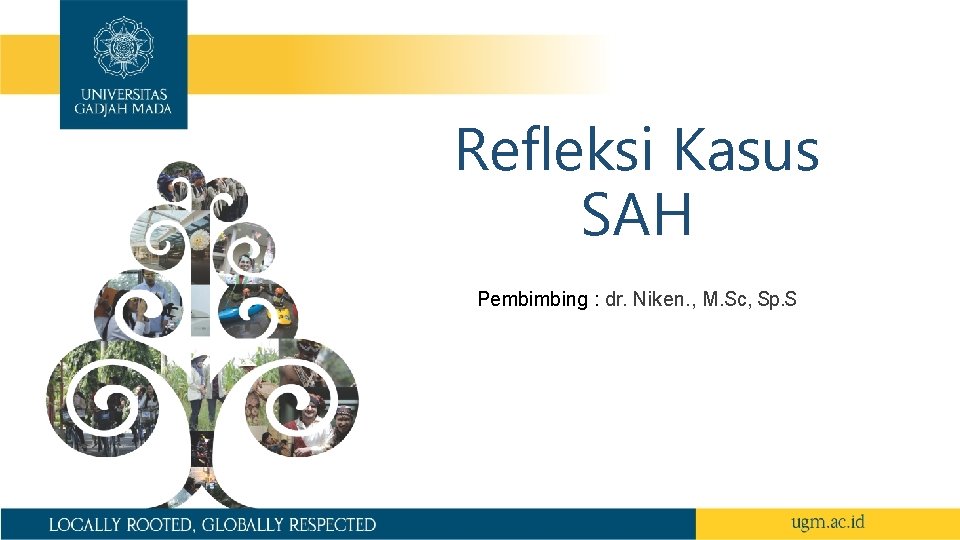 UNIVERSITAS GADJAH MADA

Refleksi Kasus SAH

Pembimbing : dr. Niken., M.Sc, Sp.S

LOCALLY ROOTED, GLOBALLY RESPECTED

ugm.ac.id